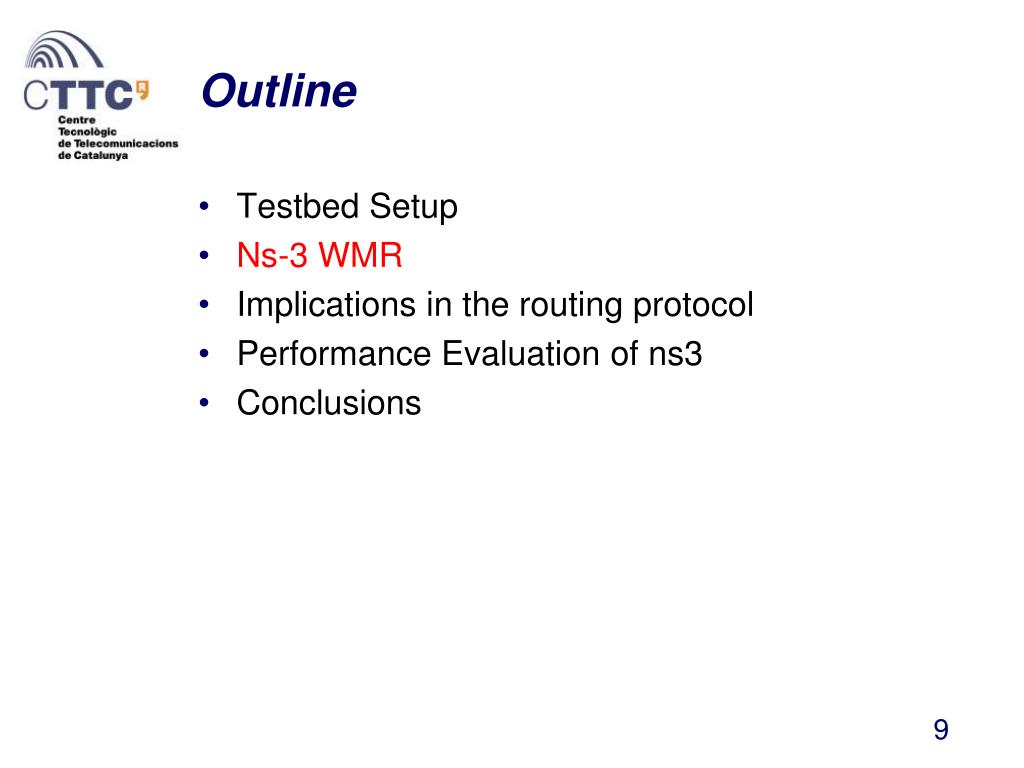 CTTC
Centre
Tecnològic
de Telecomunicacions
de Catalunya

Outline

• Testbed Setup
• Ns-3 WMR
• Implications in the routing protocol
• Performance Evaluation of ns3
• Conclusions

9